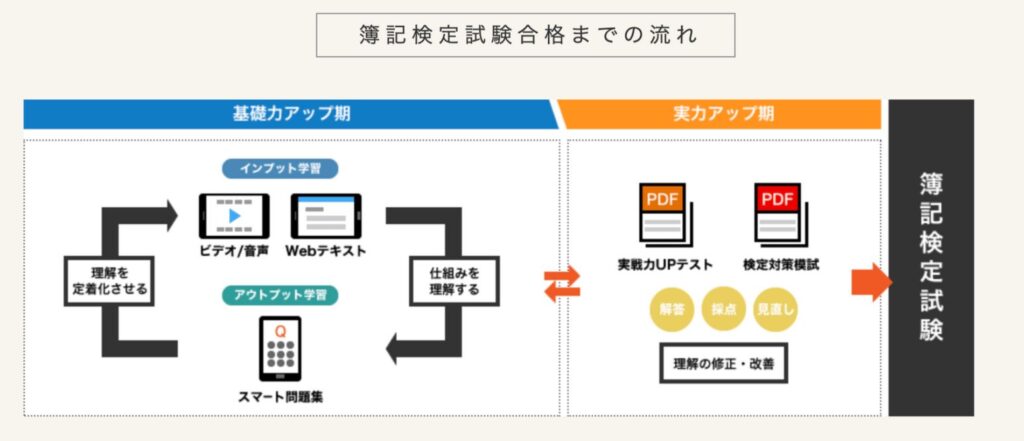 簿記検定試験合格までの流れ

基礎力アップ期

インプット学習

ビデオ/音声

Webテキスト

理解を定着化させる

仕組みを理解する

アウトプット学習

Q

スマート問題集

実力アップ期

PDF

PDF

実戦力UPテスト

検定対策模試

解答

採点

見直し

理解の修正・改善

簿記検定試験